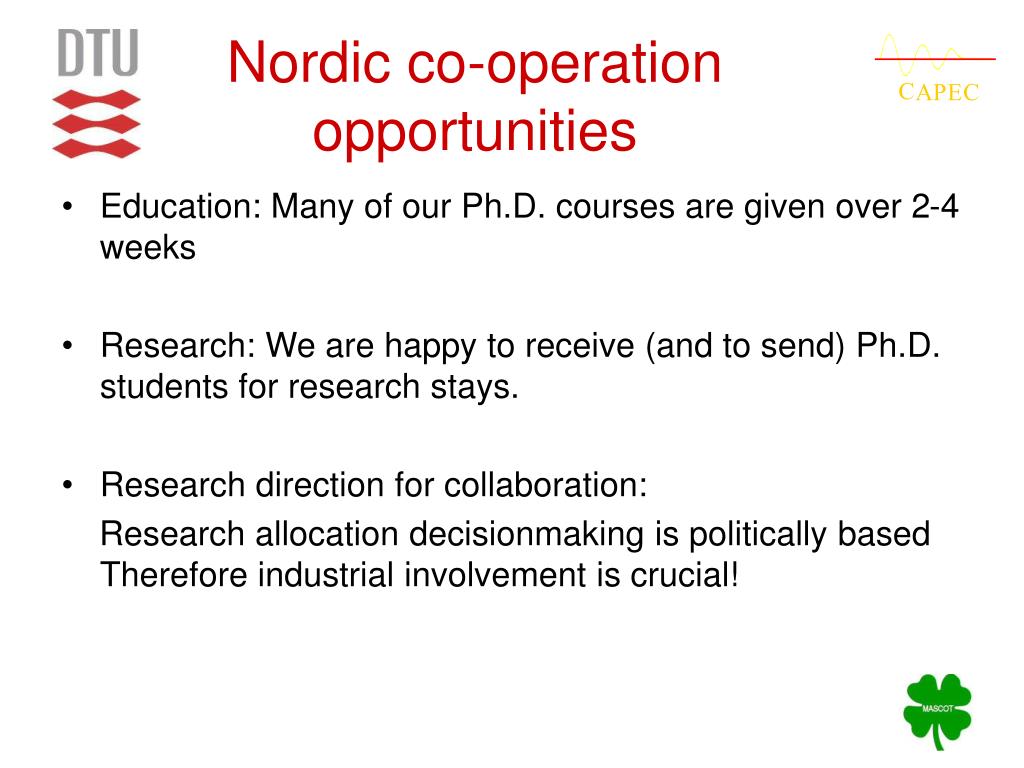 DTU

Nordic co-operation opportunities

CAPEC

• Education: Many of our Ph.D. courses are given over 2-4 weeks

• Research: We are happy to receive (and to send) Ph.D. students for research stays.

• Research direction for collaboration:
Research allocation decisionmaking is politically based Therefore industrial involvement is crucial!

MASCOT